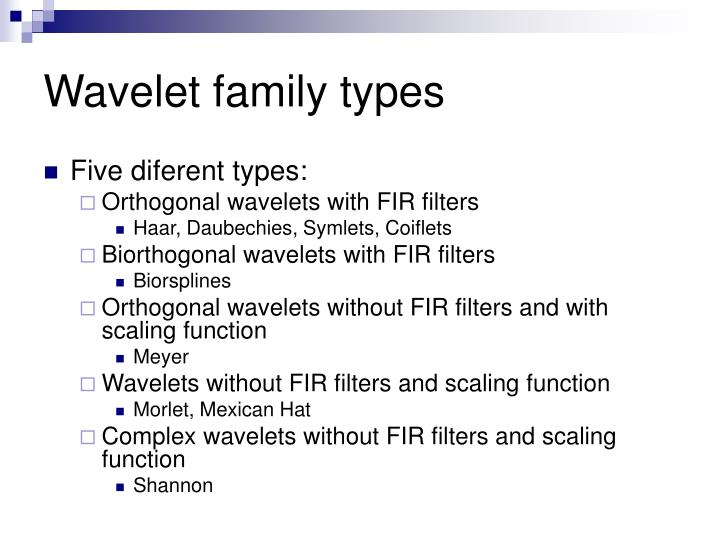 Wavelet family types

Five diferent types:

Orthogonal wavelets with FIR filters

Haar, Daubechies, Symlets, Coiflets

Biorthogonal wavelets with FIR filters

Biorsplines

Orthogonal wavelets without FIR filters and with scaling function

Meyer

Wavelets without FIR filters and scaling function

Morlet, Mexican Hat

Complex wavelets without FIR filters and scaling function

Shannon